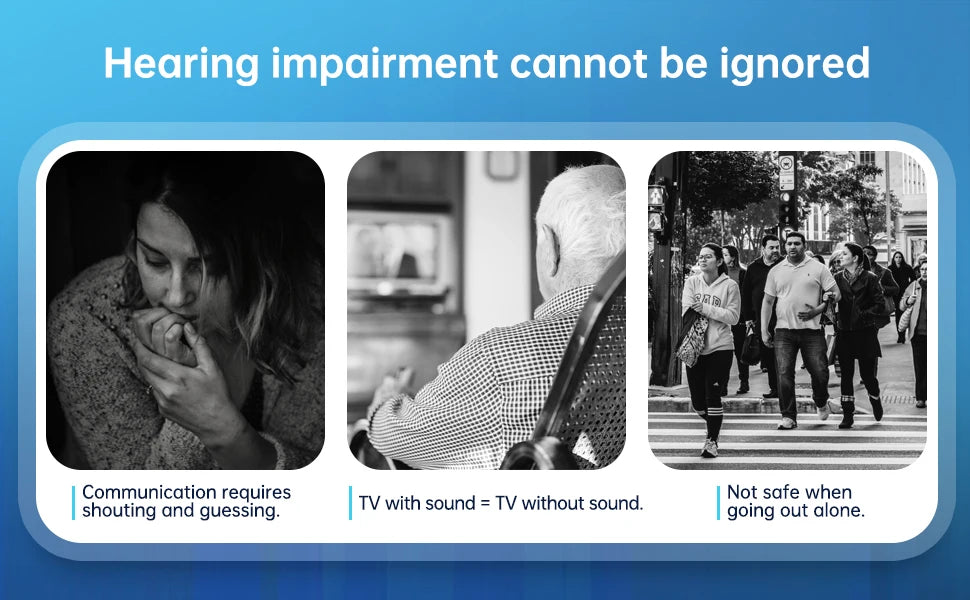 Hearing impairment cannot be ignored

Communication requires shouting and guessing.

TV with sound = TV without sound.

Not safe when going out alone.